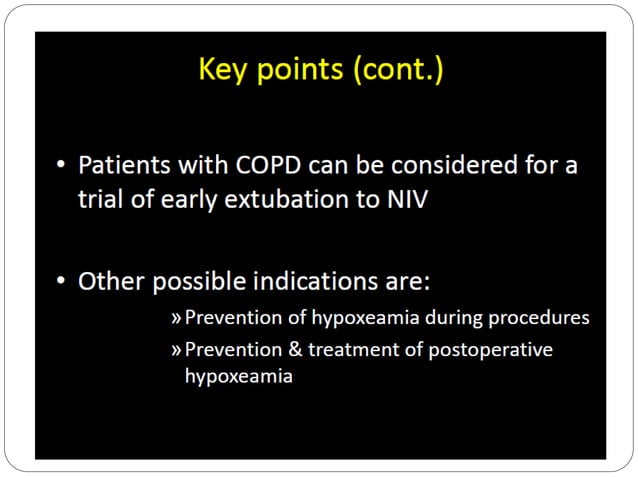 Key points (cont.)

• Patients with COPD can be considered for a trial of early extubation to NIV

• Other possible indications are:

» Prevention of hypoxeamia during procedures

» Prevention & treatment of postoperative hypoxeamia